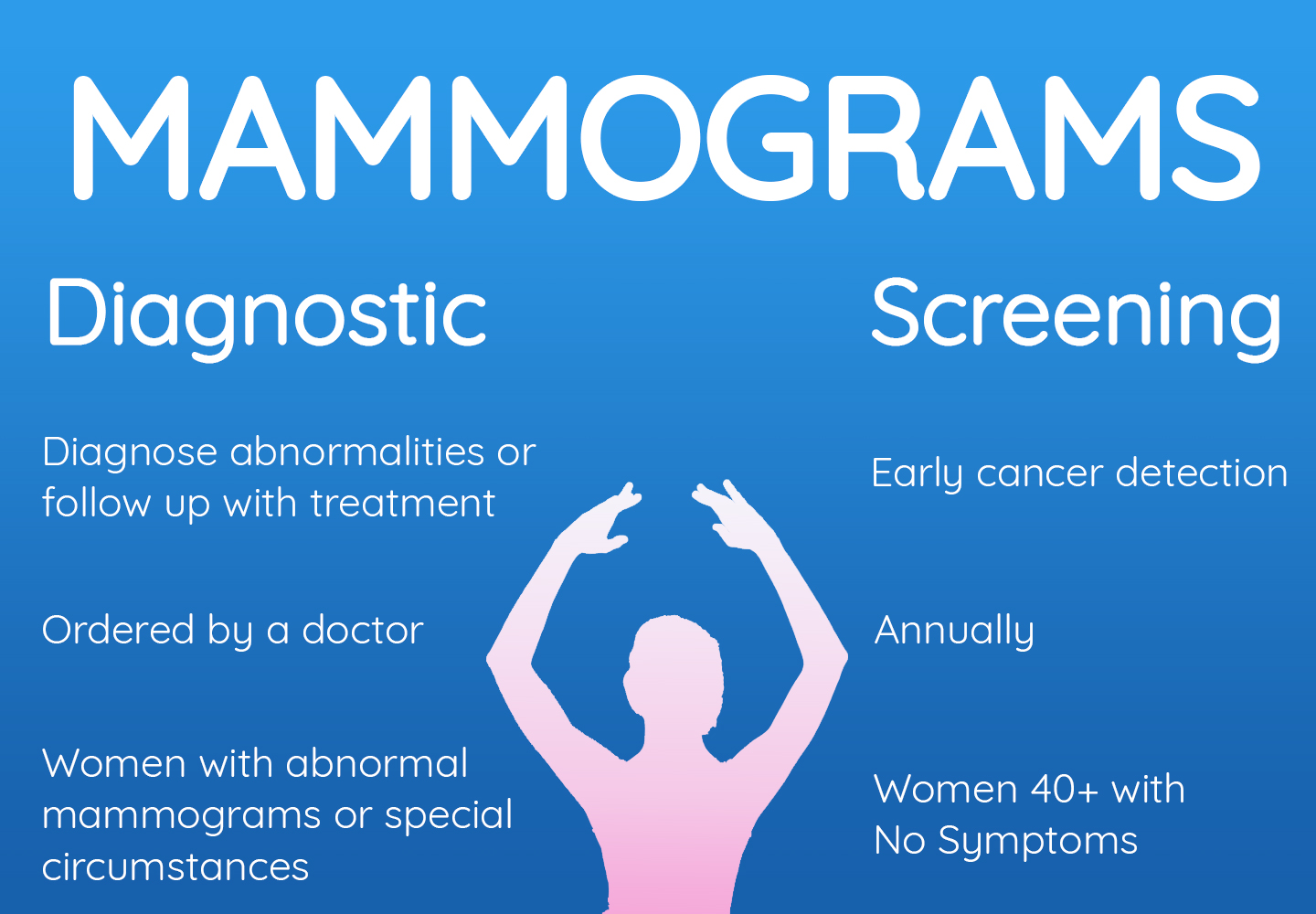 MAMMOGRAMS

Diagnostic

Diagnose abnormalities or follow up with treatment

Ordered by a doctor

Women with abnormal mammograms or special circumstances

Screening

Early cancer detection

Annually

Women 40+ with No Symptoms